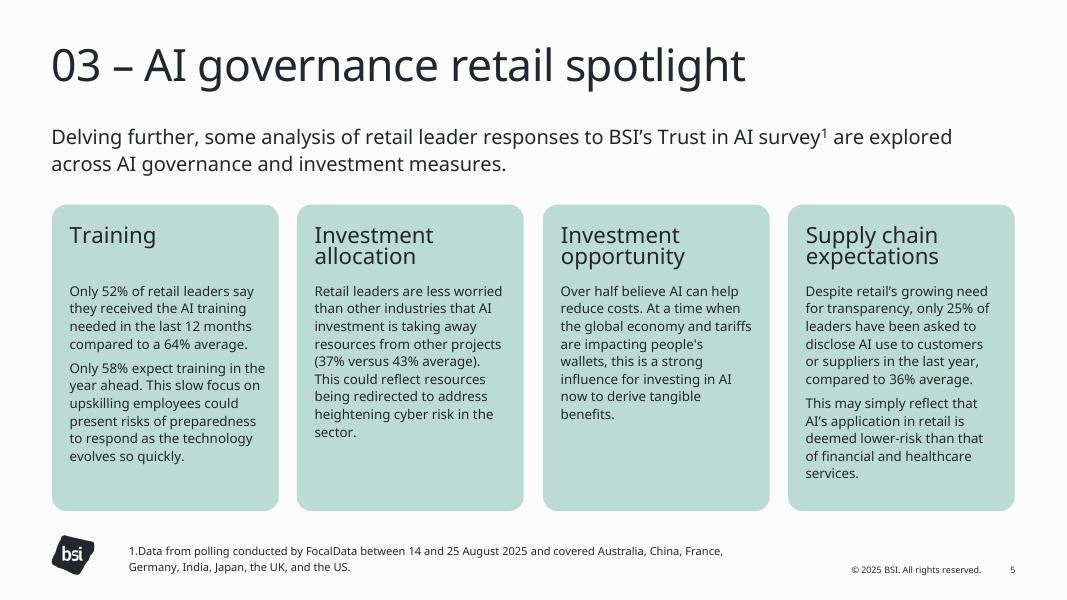 03 – AI governance retail spotlight

Delving further, some analysis of retail leader responses to BSI's Trust in AI survey$^1$ are explored across AI governance and investment measures.

Training

Only 52% of retail leaders say they received the AI training needed in the last 12 months compared to a 64% average.

Only 58% expect training in the year ahead. This slow focus on upskilling employees could present risks of preparedness to respond as the technology evolves so quickly.

Investment allocation

Retail leaders are less worried than other industries that AI investment is taking away resources from other projects (37% versus 43% average). This could reflect resources being redirected to address heightening cyber risk in the sector.

Investment opportunity

Over half believe AI can help reduce costs. At a time when the global economy and tariffs are impacting people's wallets, this is a strong influence for investing in AI now to derive tangible benefits.

Supply chain expectations

Despite retail's growing need for transparency, only 25% of leaders have been asked to disclose AI use to customers or suppliers in the last year, compared to 36% average.

This may simply reflect that AI's application in retail is deemed lower-risk than that of financial and healthcare services.

bsi

1.Data from polling conducted by FocalData between 14 and 25 August 2025 and covered Australia, China, France, Germany, India, Japan, the UK, and the US.

© 2025 BSI. All rights reserved. 5